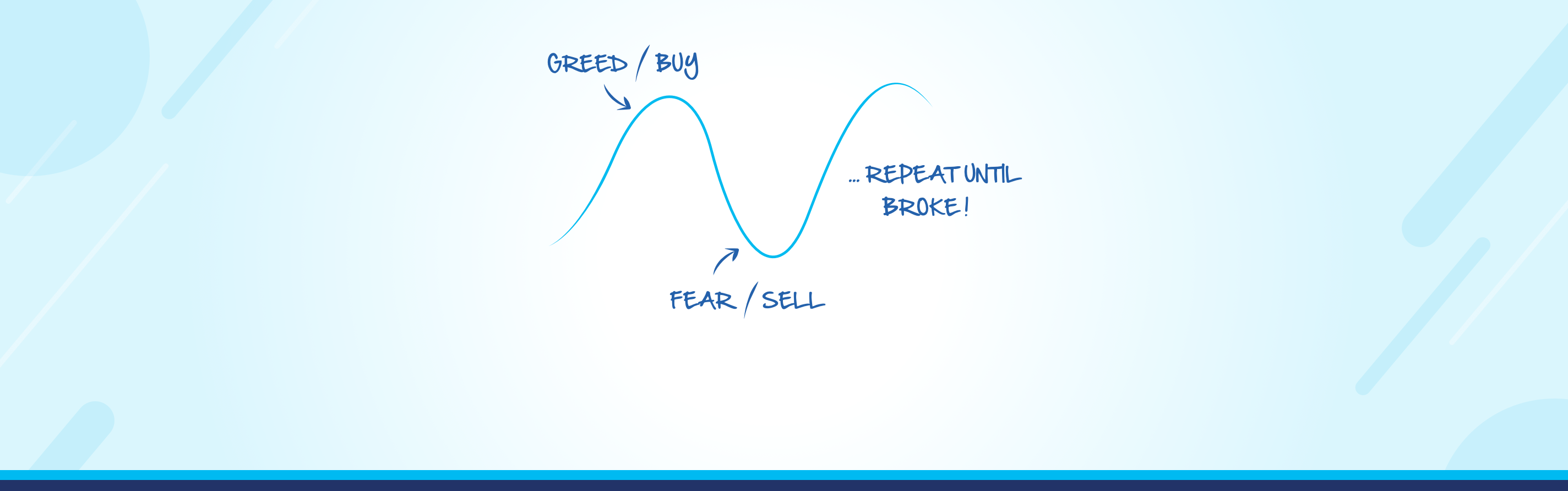 GREED / BUY

... REPEAT UNTIL BROKE!

FEAR / SELL